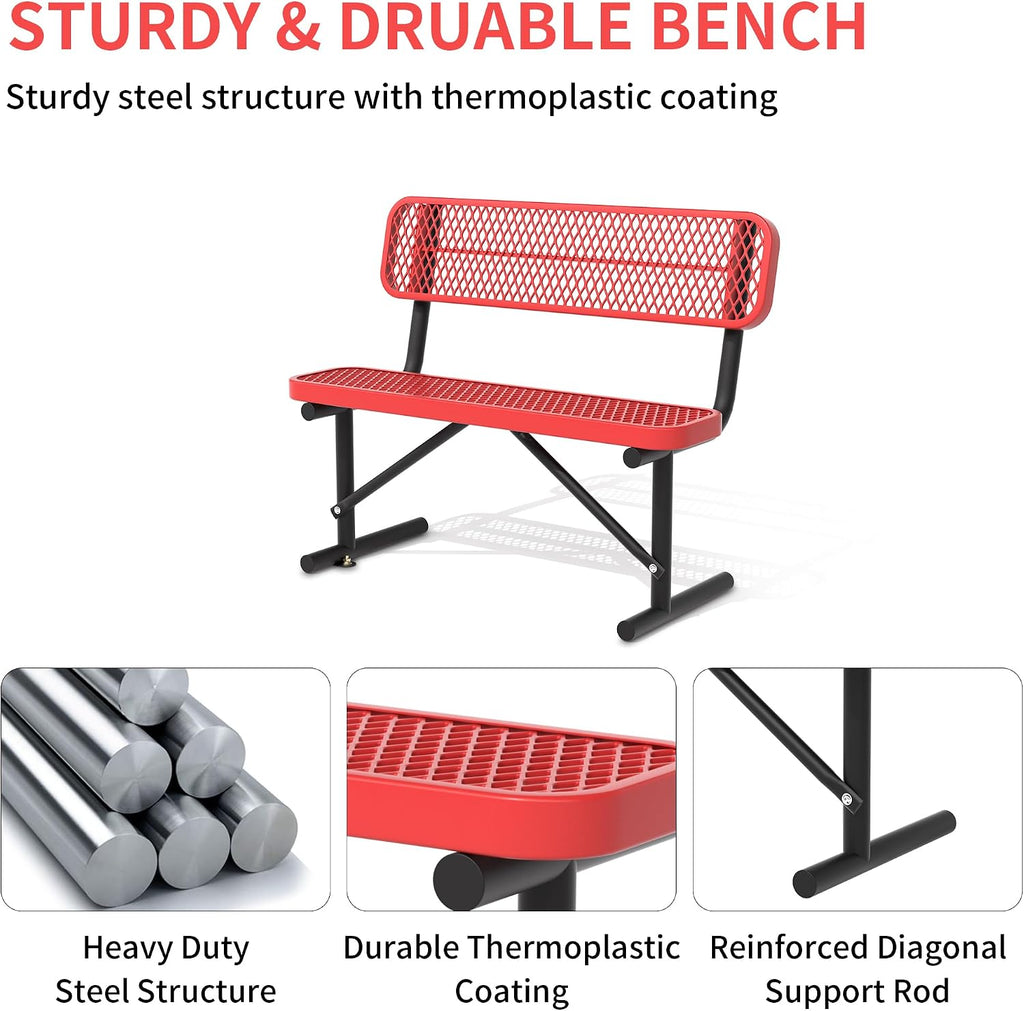 STURDY & DRUABLE BENCH

Sturdy steel structure with thermoplastic coating

Heavy Duty Steel Structure

Durable Thermoplastic Coating

Reinforced Diagonal Support Rod